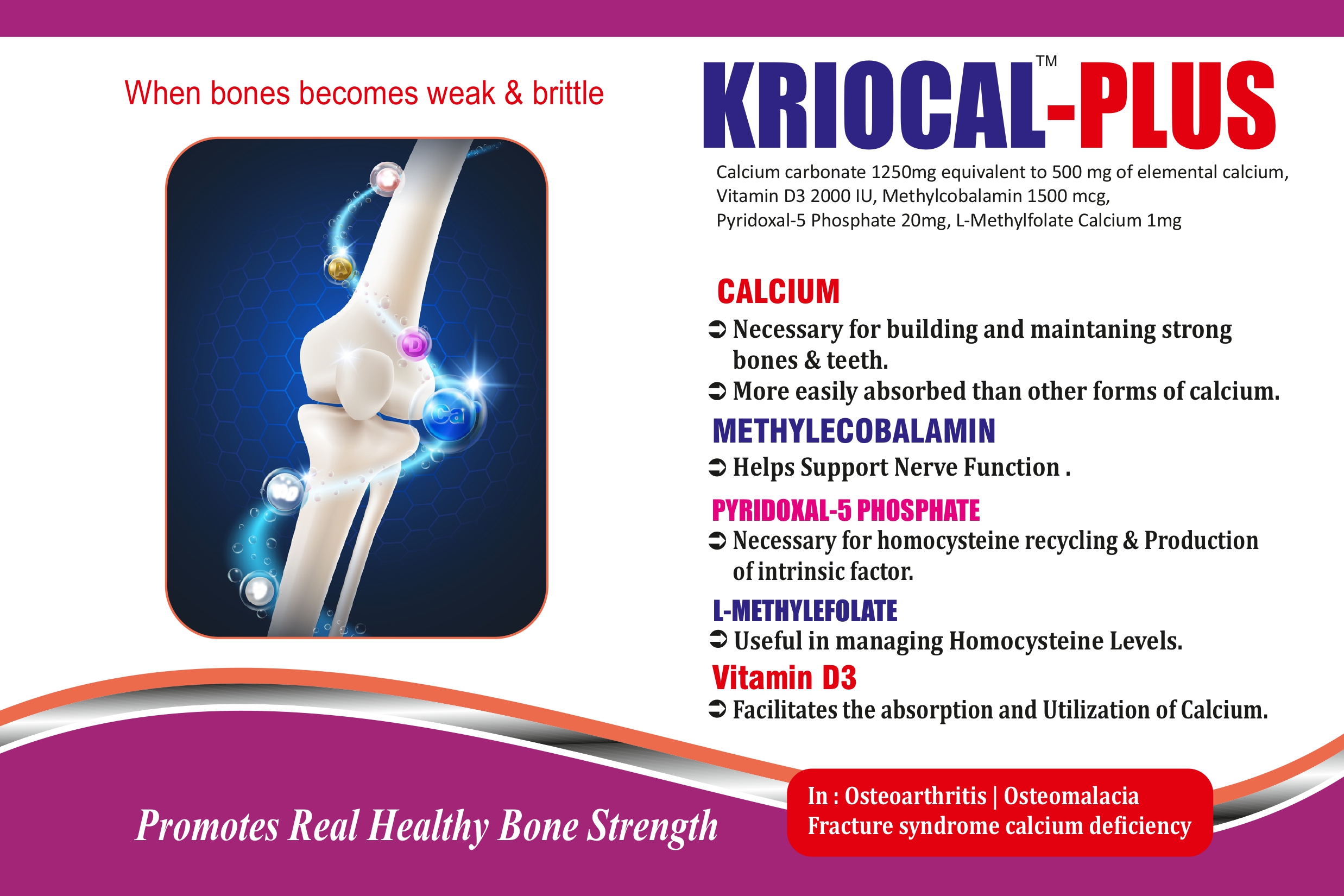 When bones becomes weak & brittle

A

D

Ca

KRIOCAL™-PLUS

Calcium carbonate 1250mg equivalent to 500 mg of elemental calcium, Vitamin D3 2000 IU, Methylcobalamin 1500 mcg, Pyridoxal-5 Phosphate 20mg, L-Methylfolate Calcium 1mg

CALCIUM

➲ Necessary for building and maintaning strong bones & teeth.

➲ More easily absorbed than other forms of calcium.

METHYLECOBALAMIN

➲ Helps Support Nerve Function .

PYRIDOXAL-5 PHOSPHATE

➲ Necessary for homocysteine recycling & Production of intrinsic factor.

L-METHYLEFOLATE

➲ Useful in managing Homocysteine Levels.

Vitamin D3

➲ Facilitates the absorption and Utilization of Calcium.

Promotes Real Healthy Bone Strength

In : Osteoarthritis | Osteomalacia
Fracture syndrome calcium deficiency